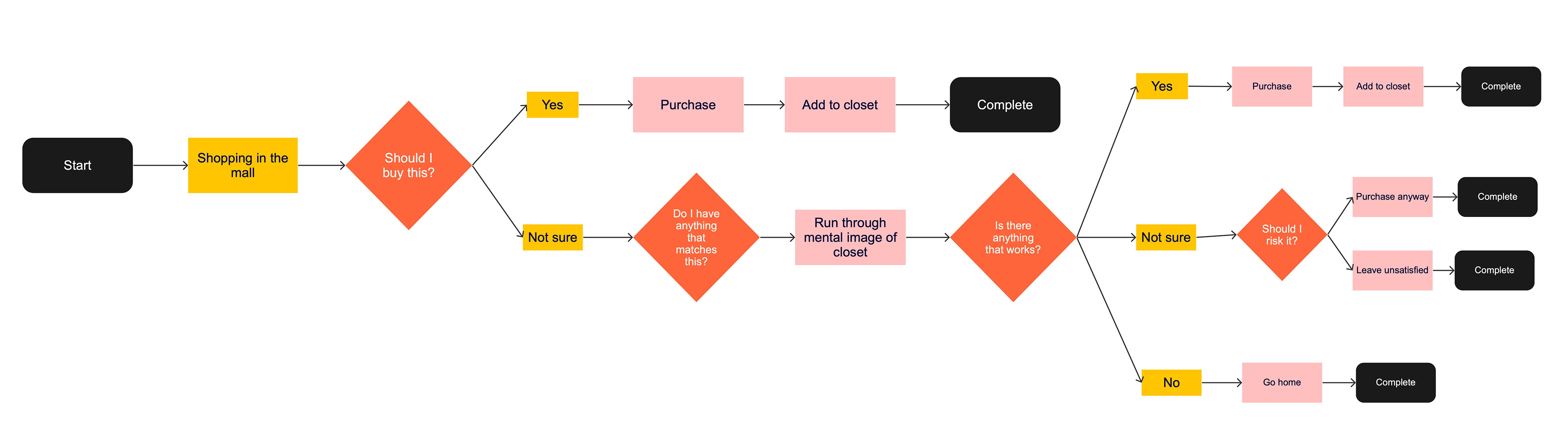 Start

Shopping in the mall

Should I buy this?

Yes

Purchase

Add to closet

Complete

Not sure

Do I have anything that matches this?

Run through mental image of closet

Is there anything that works?

Yes

Purchase

Add to closet

Complete

Not sure

Should I risk it?

Purchase anyway

Complete

Leave unsatisfied

Complete

No

Go home

Complete